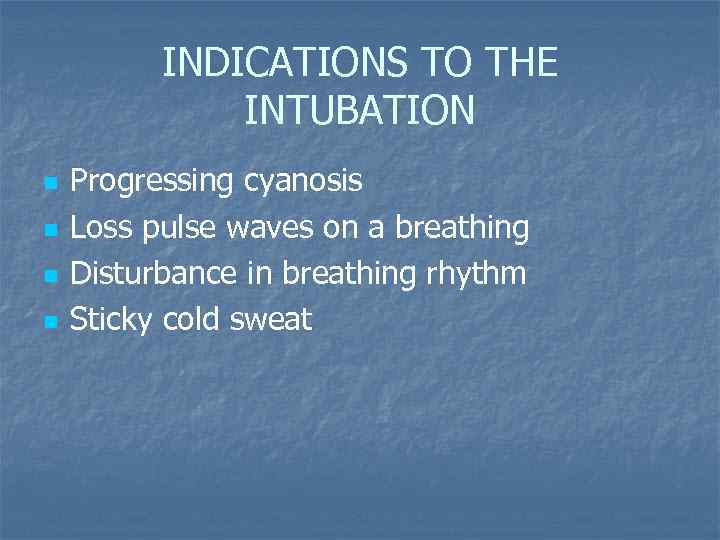 INDICATIONS TO THE INTUBATION

- Progressing cyanosis
- Loss pulse waves on a breathing
- Disturbance in breathing rhythm
- Sticky cold sweat